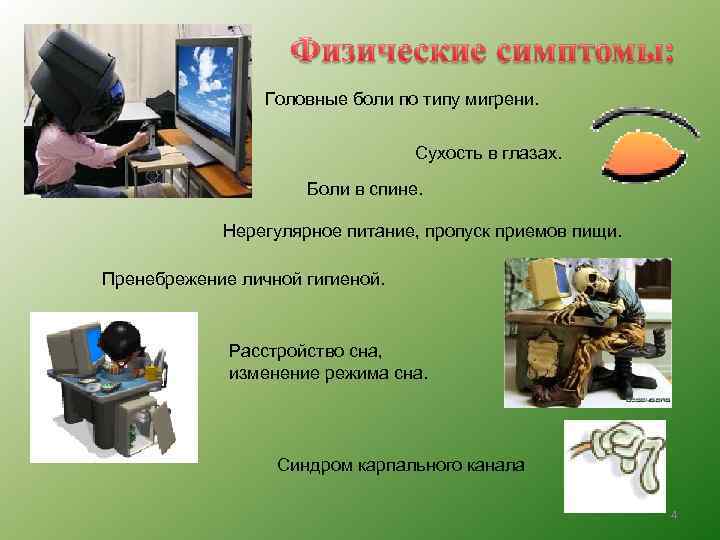 Физические симптомы:

Головные боли по типу мигрени.

Сухость в глазах.

Боли в спине.

Нерегулярное питание, пропуск приемов пищи.

Пренебрежение личной гигиеной.

Расстройство сна, изменение режима сна.

Синдром карпального канала

4